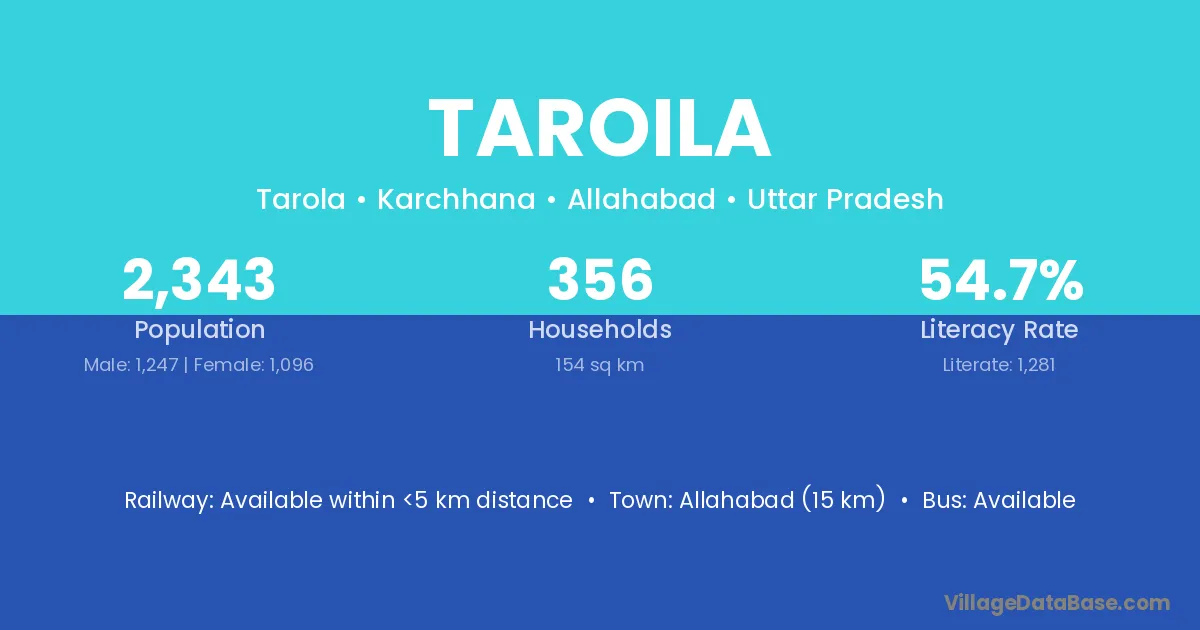 TAROILA

Tarola • Karchhana • Allahabad • Uttar Pradesh

2,343
Population
Male: 1,247 | Female: 1,096

356
Households
154 sq km

54.7%
Literacy Rate
Literate: 1,281

Railway: Available within <5 km distance • Town: Allahabad (15 km) • Bus: Available

VillageDataBase.com